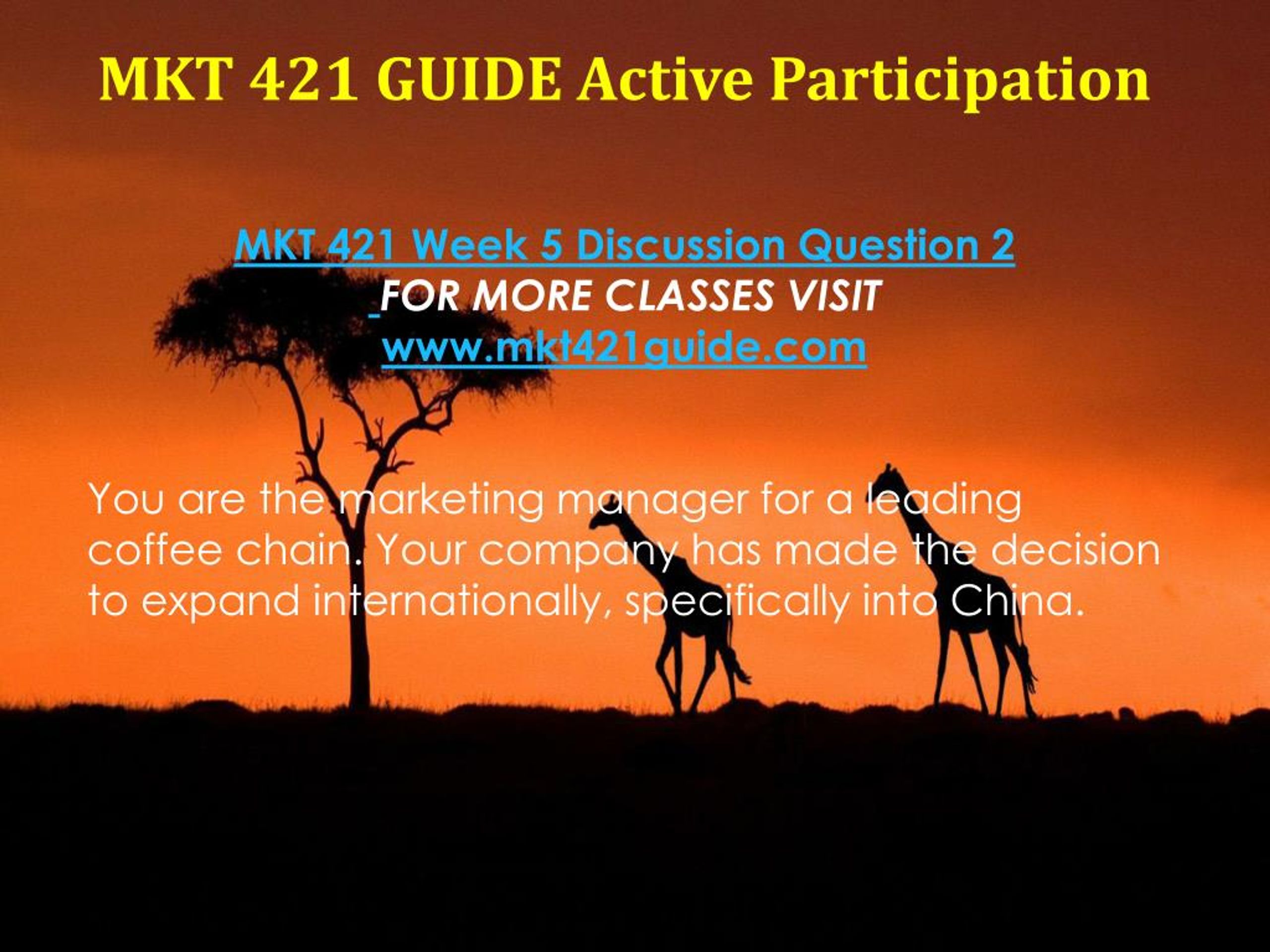 MKT 421 GUIDE Active Participation

MKT 421 Week 5 Discussion Question 2
FOR MORE CLASSES VISIT
www.mkt421guide.com

You are the marketing manager for a leading coffee chain. Your company has made the decision to expand internationally, specifically into China.